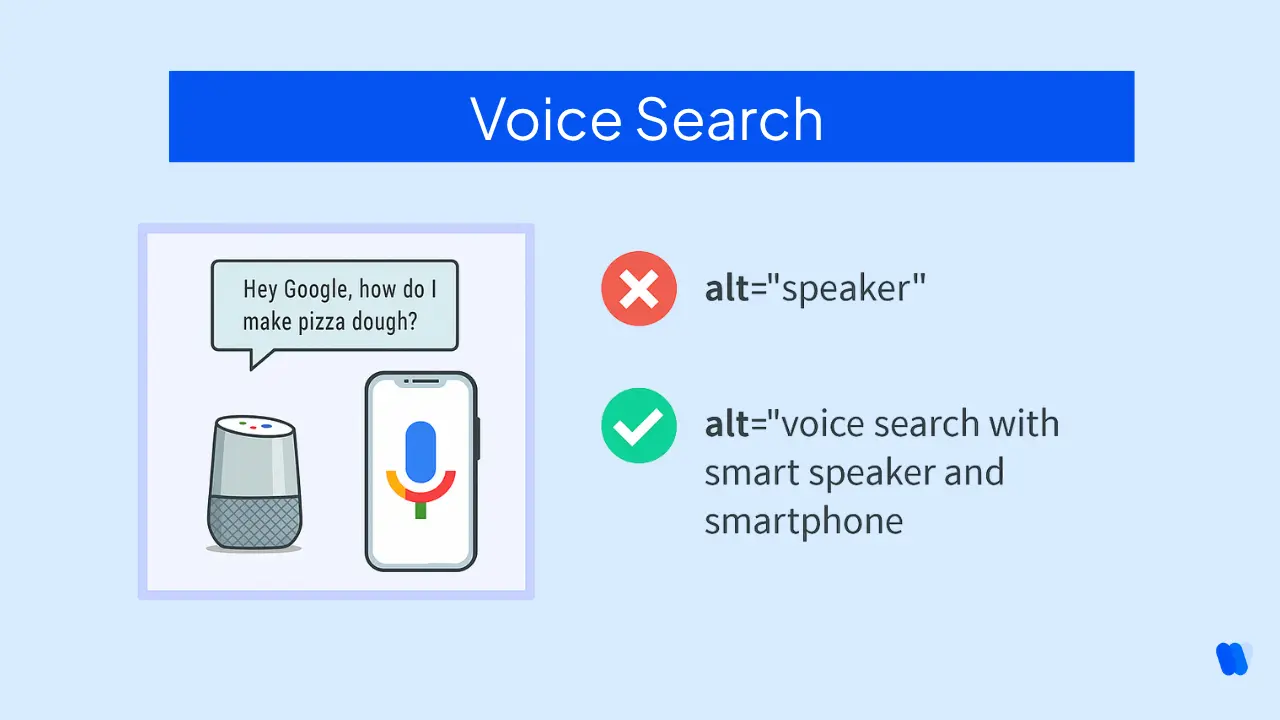 Voice Search

Hey Google, how do I make pizza dough?

alt="speaker"

alt="voice search with smart speaker and smartphone